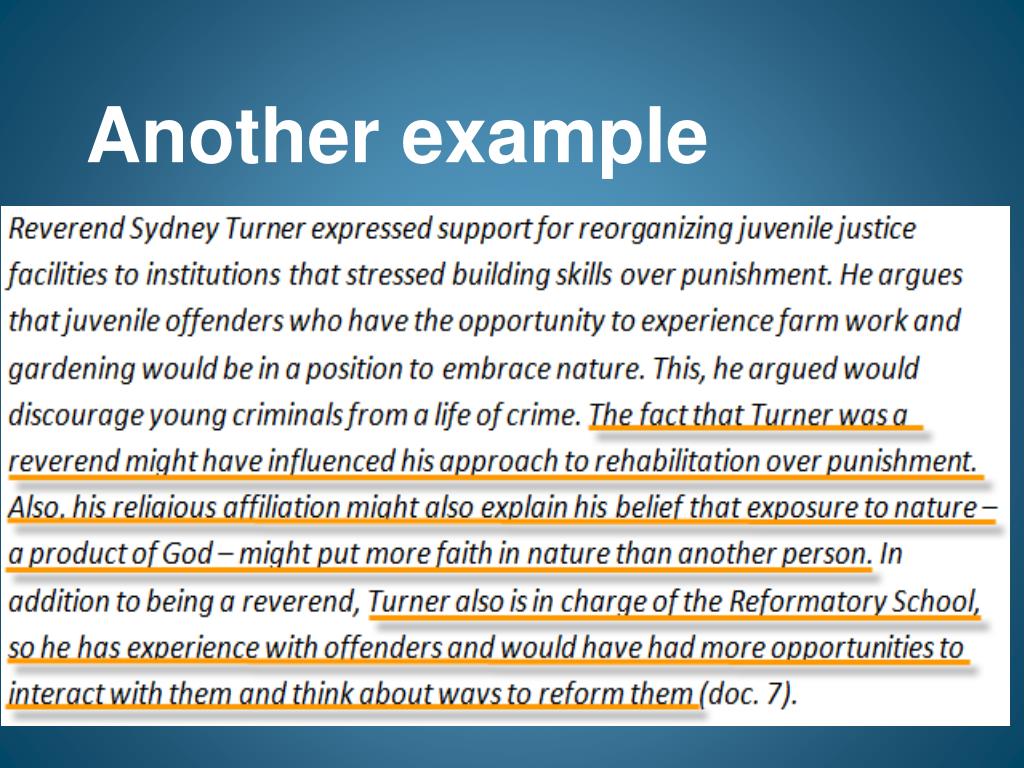 Another example

Reverend Sydney Turner expressed support for reorganizing juvenile justice facilities to institutions that stressed building skills over punishment. He argues that juvenile offenders who have the opportunity to experience farm work and gardening would be in a position to embrace nature. This, he argued would discourage young criminals from a life of crime. The fact that Turner was a reverend might have influenced his approach to rehabilitation over punishment. Also, his religious affiliation might also explain his belief that exposure to nature – a product of God – might put more faith in nature than another person. In addition to being a reverend, Turner also is in charge of the Reformatory School, so he has experience with offenders and would have had more opportunities to interact with them and think about ways to reform them (doc. 7).